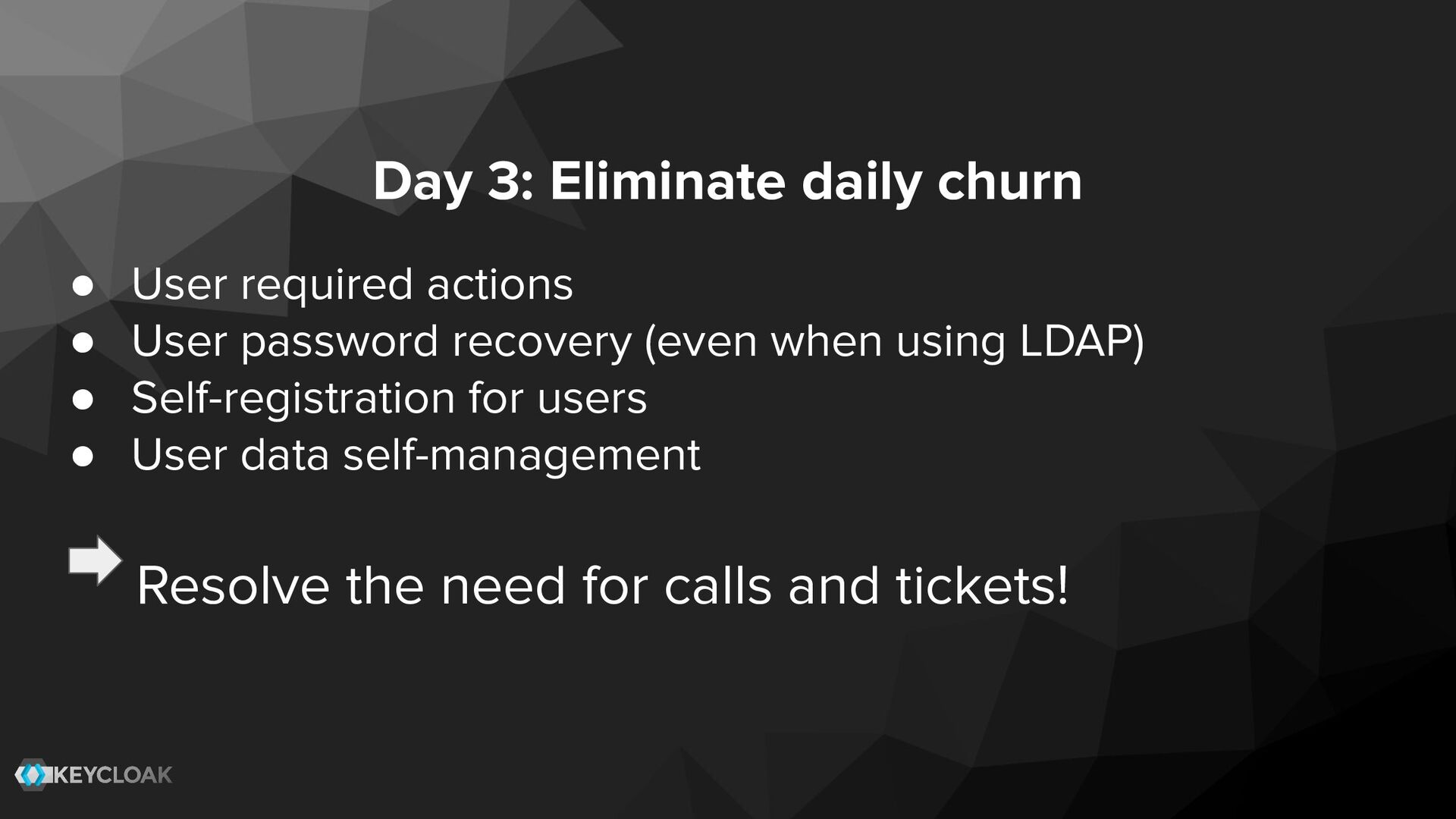 Day 3: Eliminate daily churn

● User required actions
● User password recovery (even when using LDAP)
● Self-registration for users
● User data self-management

Resolve the need for calls and tickets!

KEYCLOAK